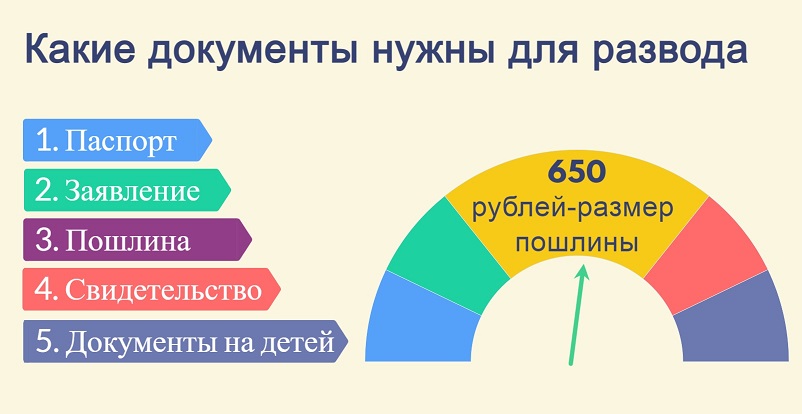 Какие документы нужны для развода

1. Паспорт

2. Заявление

3. Пошлина

4. Свидетельство

5. Документы на детей

650
рублей-размер пошлины